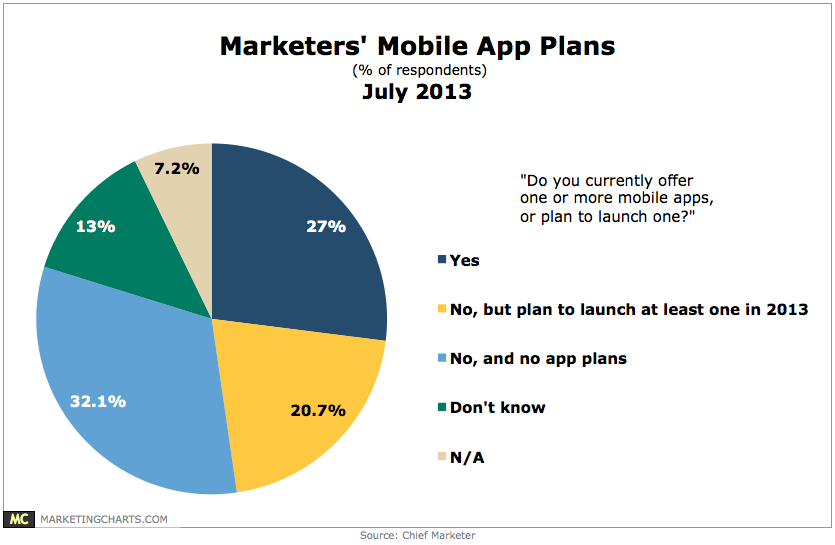 Marketers' Mobile App Plans
(% of respondents)
July 2013

7.2%
13%
27%
32.1%
20.7%

"Do you currently offer one or more mobile apps, or plan to launch one?"

Yes
No, but plan to launch at least one in 2013
No, and no app plans
Don't know
N/A

MC MARKETINGCHARTS.COM

Source: Chief Marketer